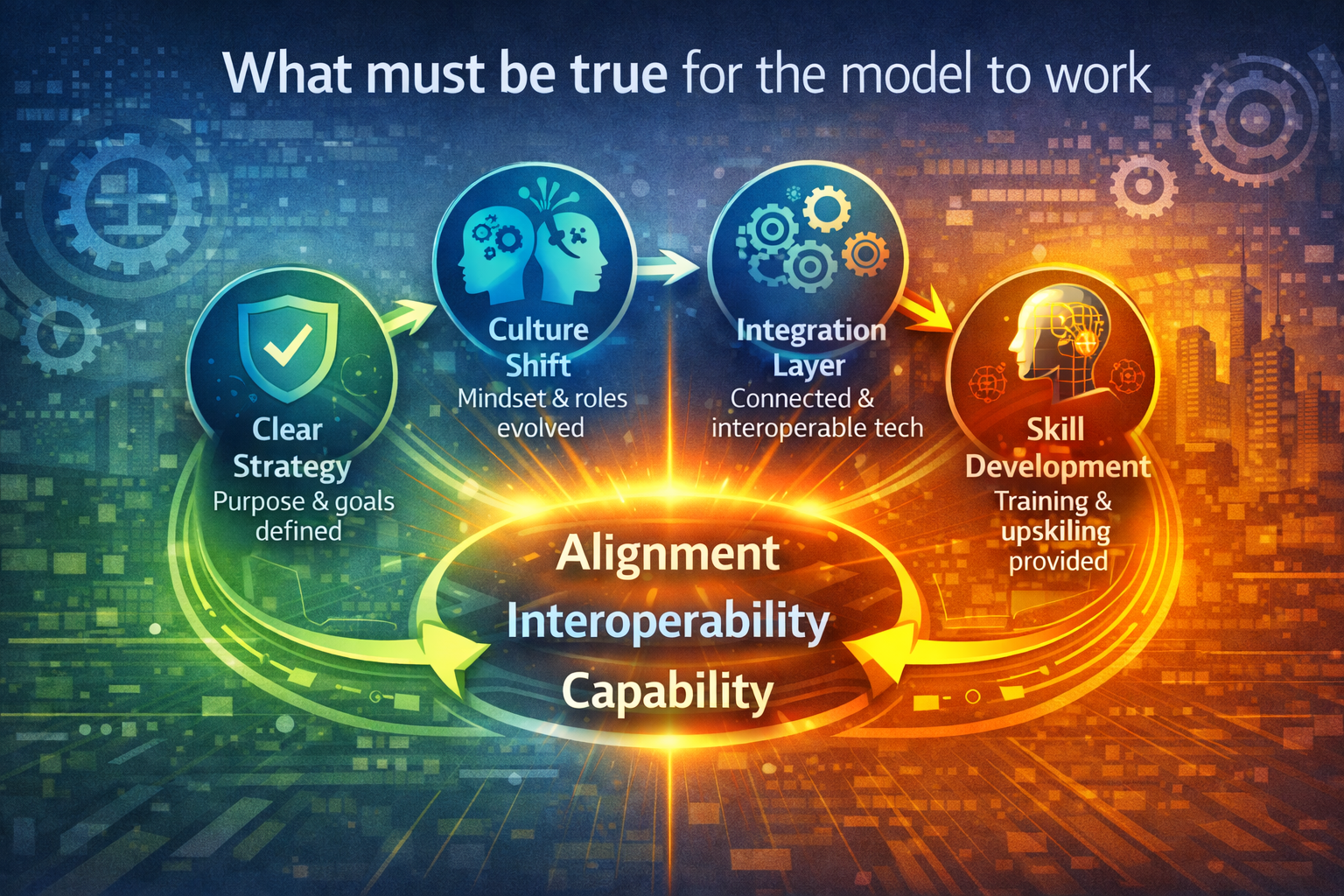 What must be true for the model to work

Clear Strategy
Purpose & goals defined

Culture Shift
Mindset & roles evolved

Integration Layer
Connected & interoperable tech

Skill Development
Training & upskiling provided

Alignment
Interoperability
Capability